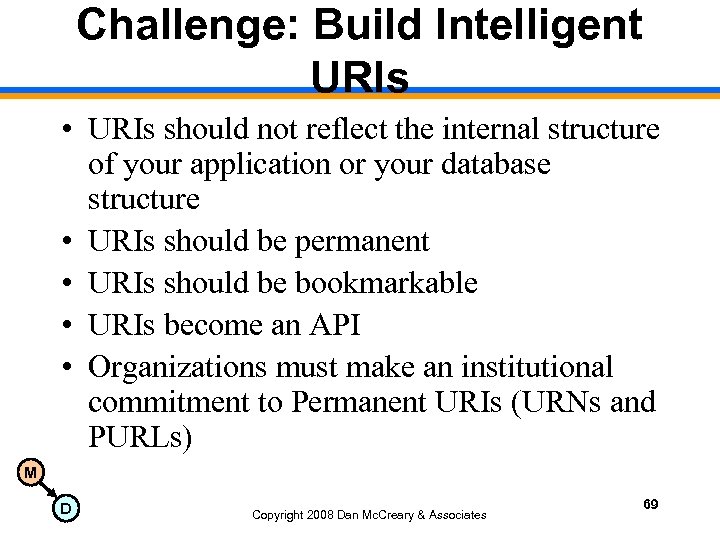 Challenge: Build Intelligent URIs

• URIs should not reflect the internal structure of your application or your database structure
• URIs should be permanent
• URIs should be bookmarkable
• URIs become an API
• Organizations must make an institutional commitment to Permanent URIs (URNs and PURLs)

M
D

Copyright 2008 Dan McCreary & Associates

69